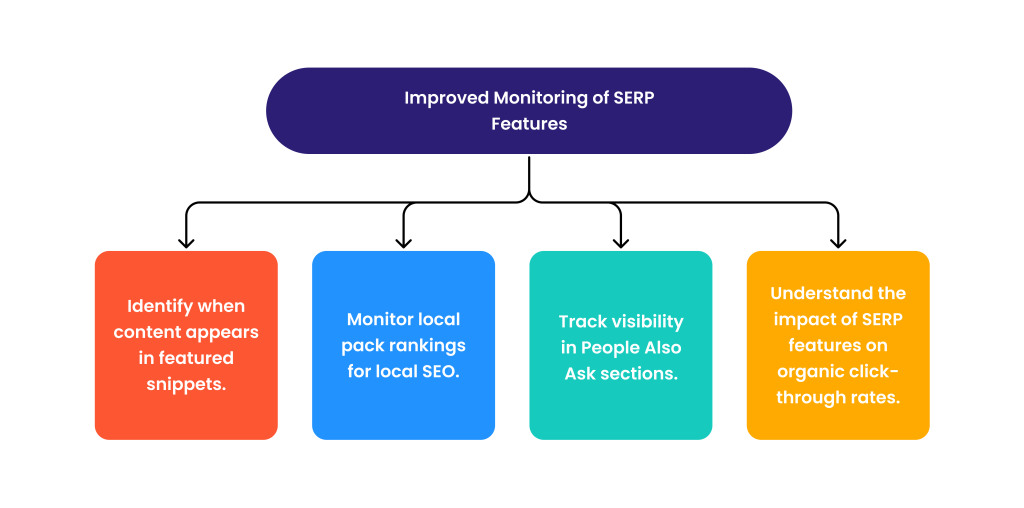 Improved Monitoring of SERP Features

Identify when content appears in featured snippets.

Monitor local pack rankings for local SEO.

Track visibility in People Also Ask sections.

Understand the impact of SERP features on organic click-through rates.